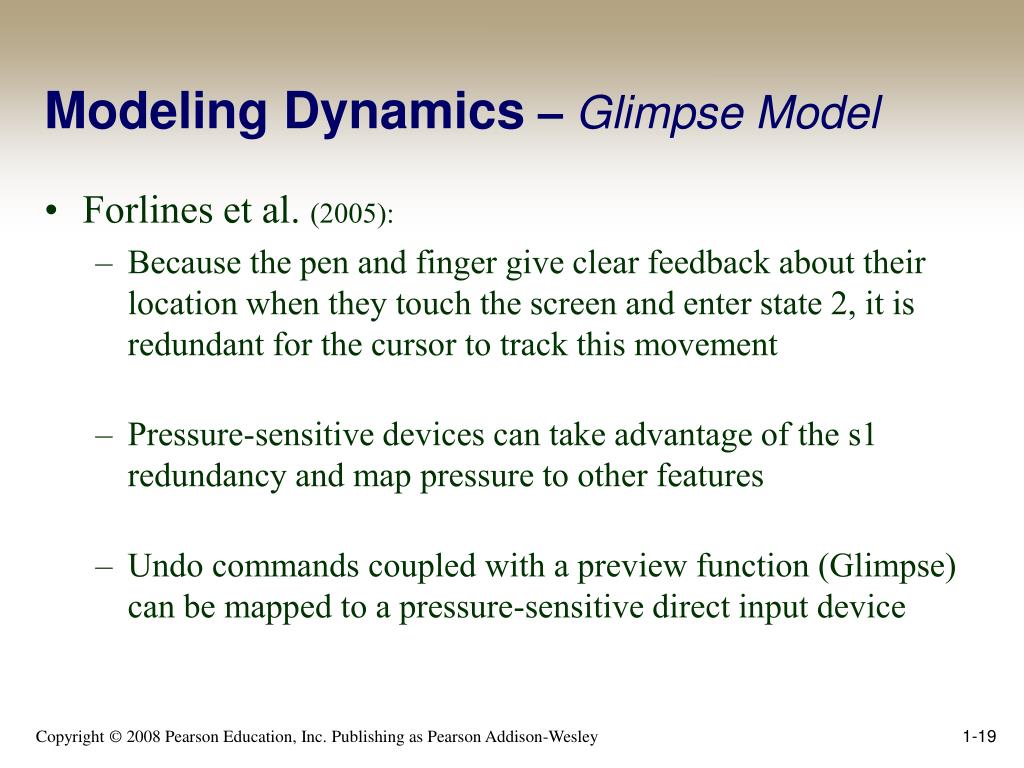 Modeling Dynamics – Glimpse Model

• Forlines et al. (2005):

– Because the pen and finger give clear feedback about their location when they touch the screen and enter state 2, it is redundant for the cursor to track this movement

– Pressure-sensitive devices can take advantage of the s1 redundancy and map pressure to other features

– Undo commands coupled with a preview function (Glimpse) can be mapped to a pressure-sensitive direct input device

Copyright © 2008 Pearson Education, Inc. Publishing as Pearson Addison-Wesley

1-19